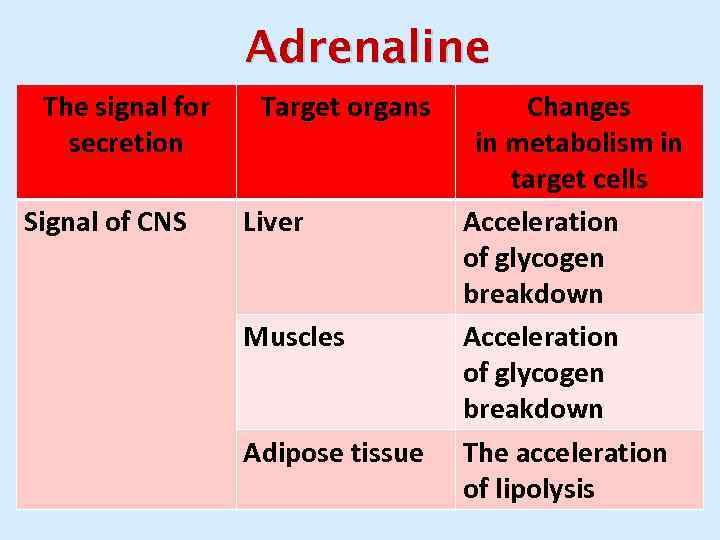 Adrenaline

| The signal for secretion | Target organs | Changes in metabolism in target cells |
|---|---|---|
| Signal of CNS | Liver | Acceleration of glycogen breakdown |
| | Muscles | Acceleration of glycogen breakdown |
| | Adipose tissue | The acceleration of lipolysis |